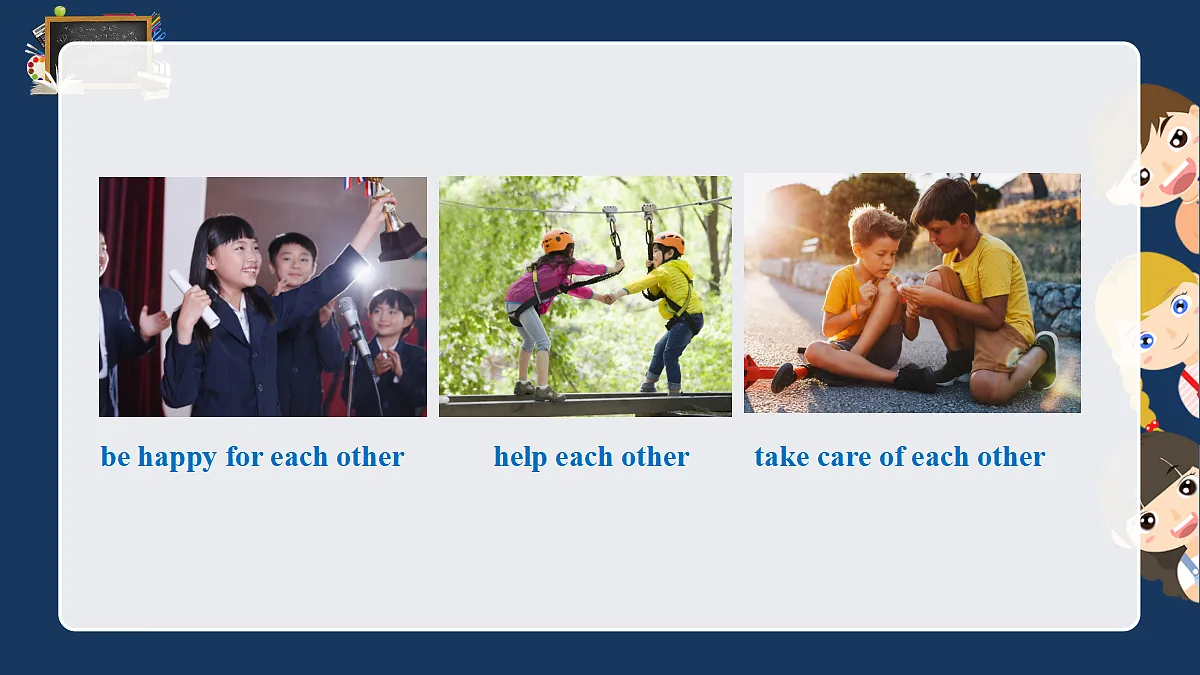 be happy for each other

help each other

take care of each other